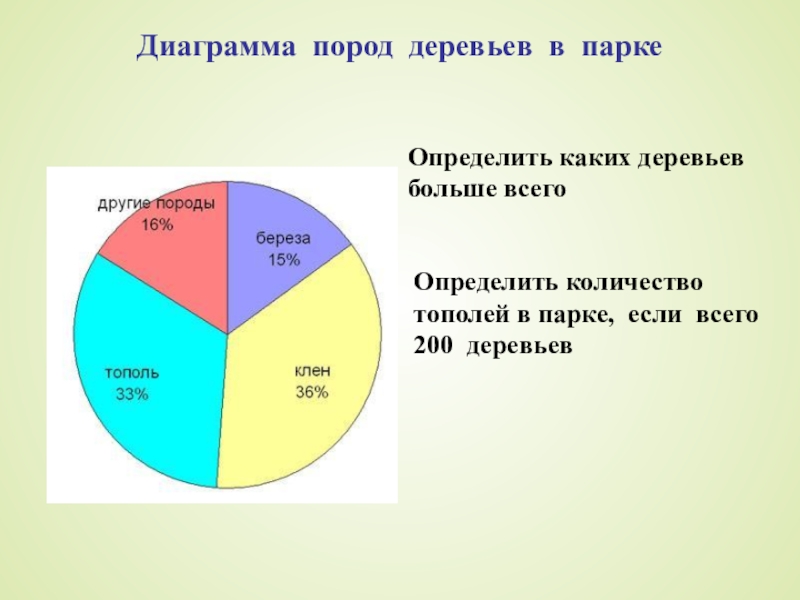 Диаграмма пород деревьев в парке

другие породы
16%

береза
15%

тополь
33%

клен
36%

Определить каких деревьев больше всего

Определить количество тополей в парке, если всего 200 деревьев